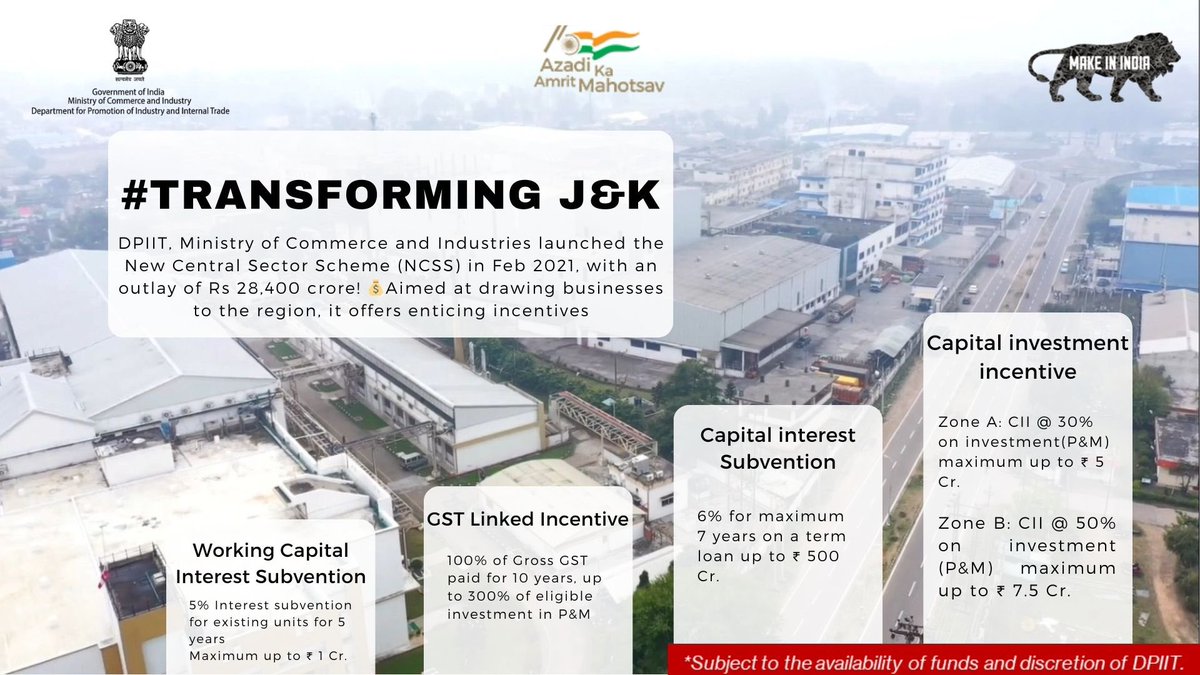 सत्यमेव जयते
Government of India
Ministry of Commerce and Industry
Department for Promotion of Industry and Internal Trade

Azadi Ka Amrit Mahotsav

MAKE IN INDIA

#TRANSFORMING J&K

DPIIT, Ministry of Commerce and Industries launched the New Central Sector Scheme (NCSS) in Feb 2021, with an outlay of Rs 28,400 crore! 💰Aimed at drawing businesses to the region, it offers enticing incentives

Working Capital Interest Subvention

5% Interest subvention for existing units for 5 years
Maximum up to ₹ 1 Cr.

GST Linked Incentive

100% of Gross GST paid for 10 years, up to 300% of eligible investment in P&M

Capital interest Subvention

6% for maximum 7 years on a term loan up to ₹ 500 Cr.

Capital investment incentive

Zone A: CII @ 30% on investment(P&M) maximum up to ₹ 5 Cr.

Zone B: CII @ 50% on investment (P&M) maximum up to ₹ 7.5 Cr.

*Subject to the availability of funds and discretion of DPIIT.